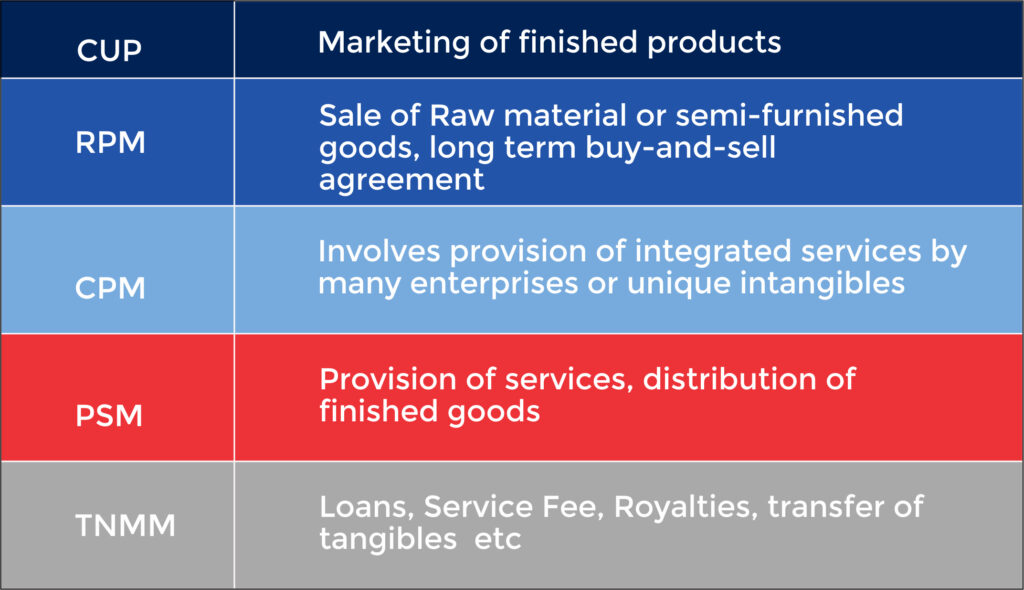 | CUP | Marketing of finished products |
|---|---|
| RPM | Sale of Raw material or semi-furnished goods, long term buy-and-sell agreement |
| CPM | Involves provision of integrated services by many enterprises or unique intangibles |
| PSM | Provision of services, distribution of finished goods |
| TNMM | Loans, Service Fee, Royalties, transfer of tangibles etc |